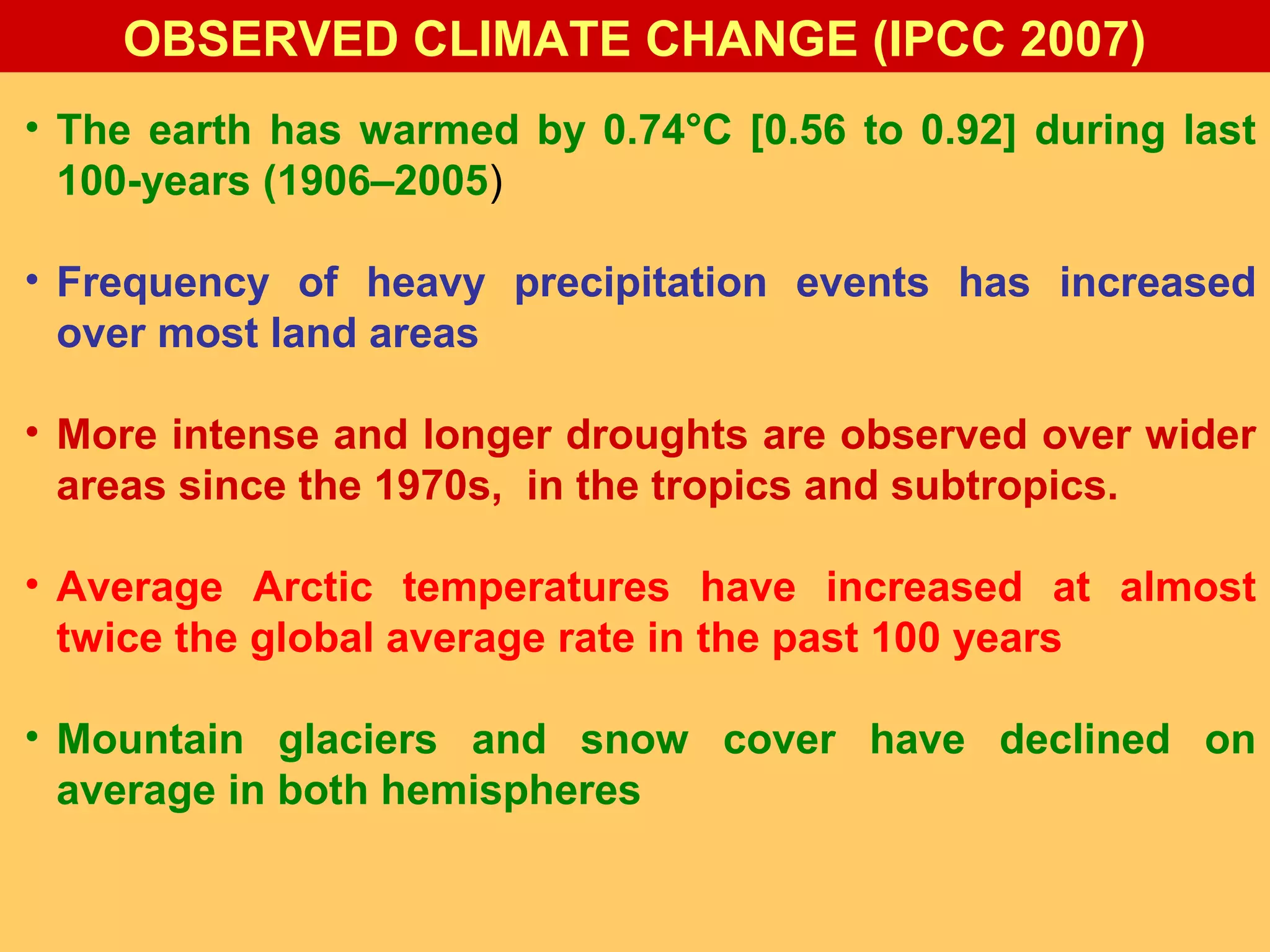 OBSERVED CLIMATE CHANGE (IPCC 2007)

• The earth has warmed by 0.74°C [0.56 to 0.92] during last 100-years (1906–2005)

• Frequency of heavy precipitation events has increased over most land areas

• More intense and longer droughts are observed over wider areas since the 1970s,  in the tropics and subtropics.

• Average Arctic temperatures have increased at almost twice the global average rate in the past 100 years

• Mountain glaciers and snow cover have declined on average in both hemispheres